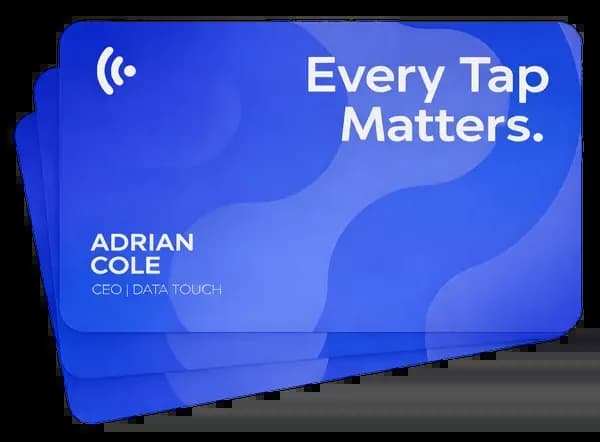 Every Tap Matters.

ADRIAN COLE

CEO | DATA TOUCH